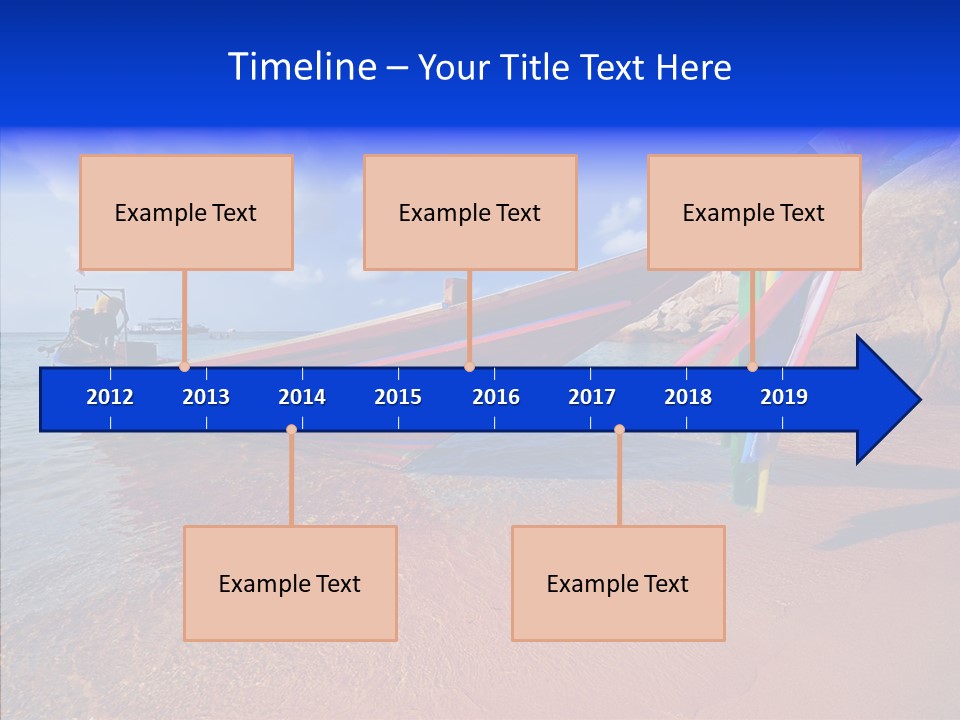 Timeline – Your Title Text Here

Example Text

Example Text

Example Text

2012 2013 2014 2015 2016 2017 2018 2019

Example Text

Example Text